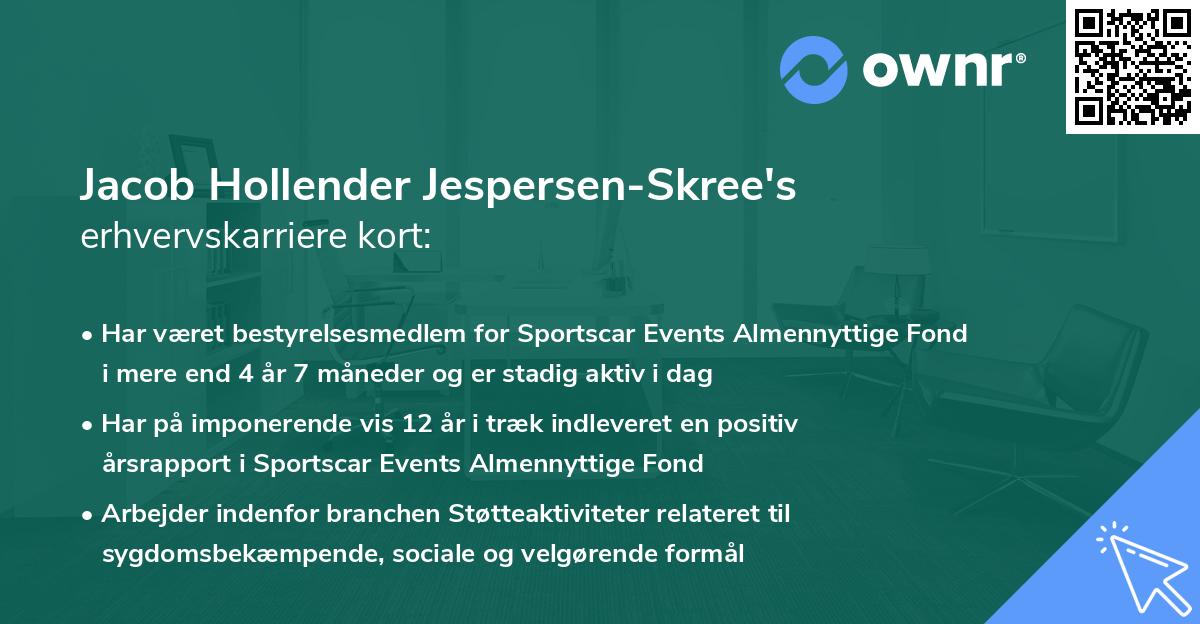 ownr®

Jacob Hollender Jespersen-Skree's
erhvervskarriere kort:

• Har været bestyrelsesmedlem for Sportscar Events Almennyttige Fond i mere end 4 år 7 måneder og er stadig aktiv i dag
• Har på imponerende vis 12 år i træk indleveret en positiv årsrapport i Sportscar Events Almennyttige Fond
• Arbejder indenfor branchen Støtteaktiviteter relateret til sygdomsbekæmpende, sociale og velgørende formål